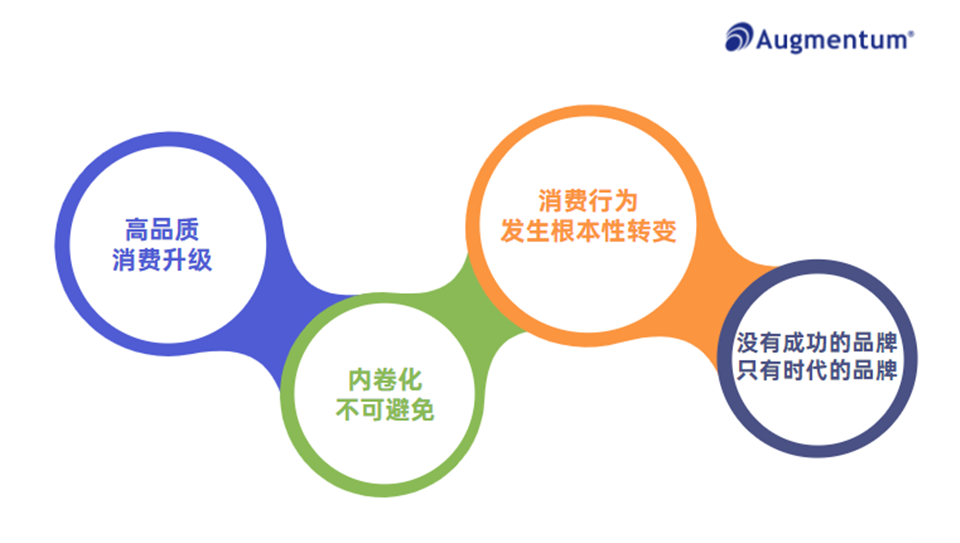 Augmentum®

高品质
消费升级

内卷化
不可避免

消费行为
发生根本性转变

没有成功的品牌
只有时代的品牌